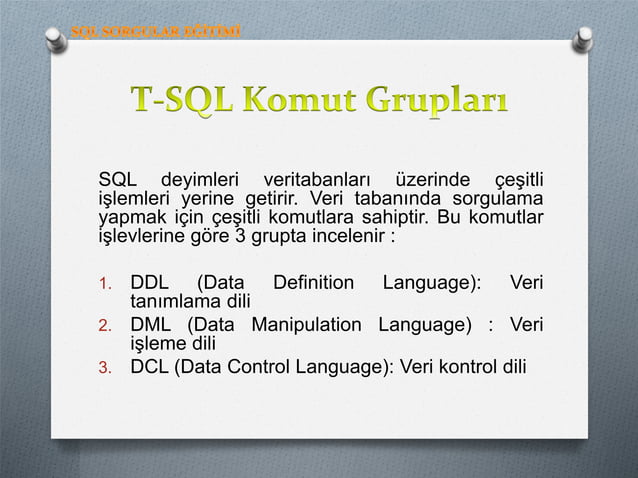 SQL SORGULAR EĞİTİMİ

T-SQL Komut Grupları

SQL deyimleri veritabanları üzerinde çeşitli işlemleri yerine getirir. Veri tabanında sorgulama yapmak için çeşitli komutlara sahiptir. Bu komutlar işlevlerine göre 3 grupta incelenir :

1. DDL (Data Definition Language): Veri tanımlama dili
2. DML (Data Manipulation Language) : Veri işleme dili
3. DCL (Data Control Language): Veri kontrol dili